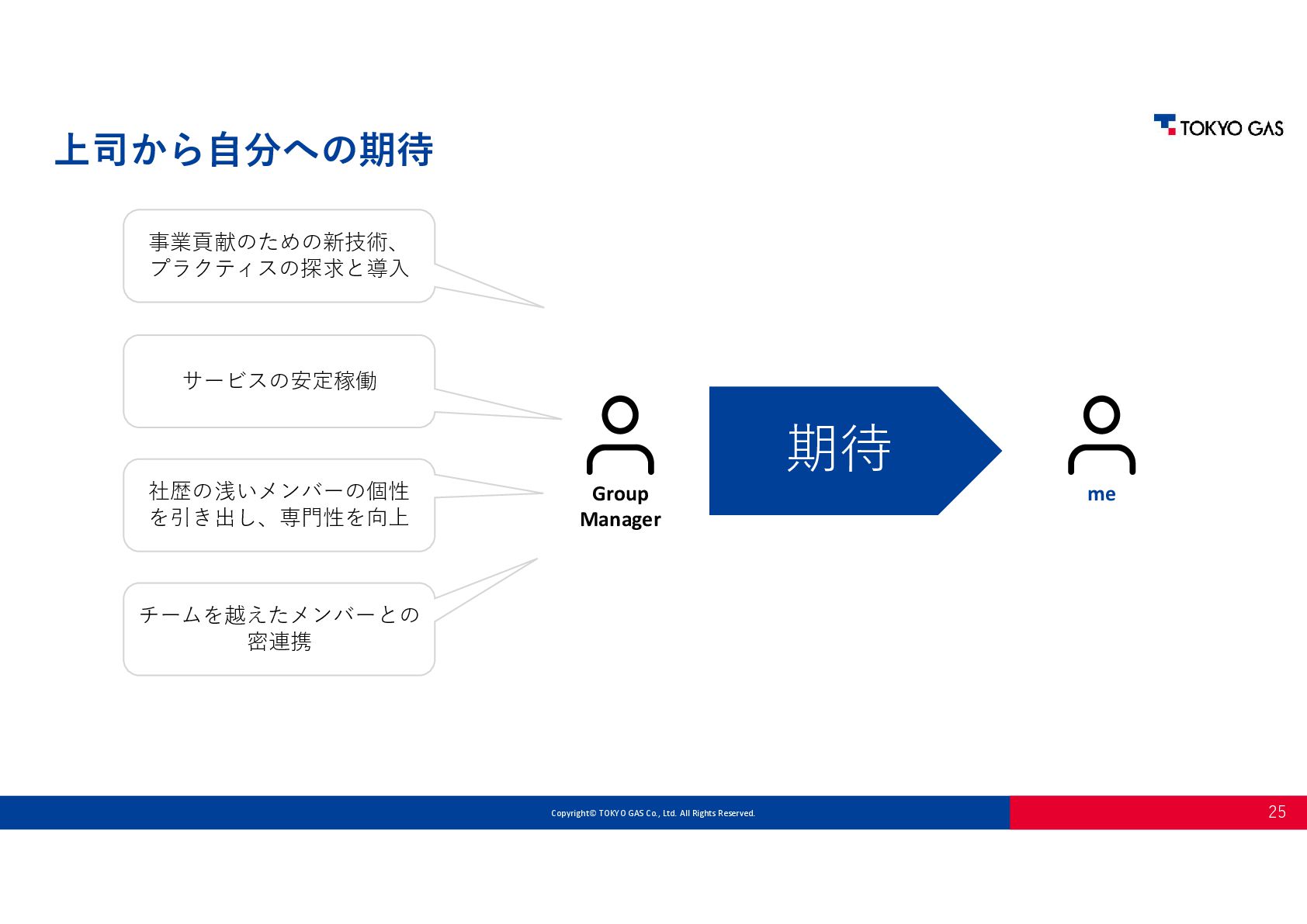 上司から自分への期待

TOKYO GAS

事業貢献のための新技術、プラクティスの探求と導入

サービスの安定稼働

社歴の浅いメンバーの個性を引き出し、専門性を向上

チームを越えたメンバーとの密連携

Group Manager

期待

me

Copyright© TOKYO GAS Co., Ltd. All Rights Reserved.

25